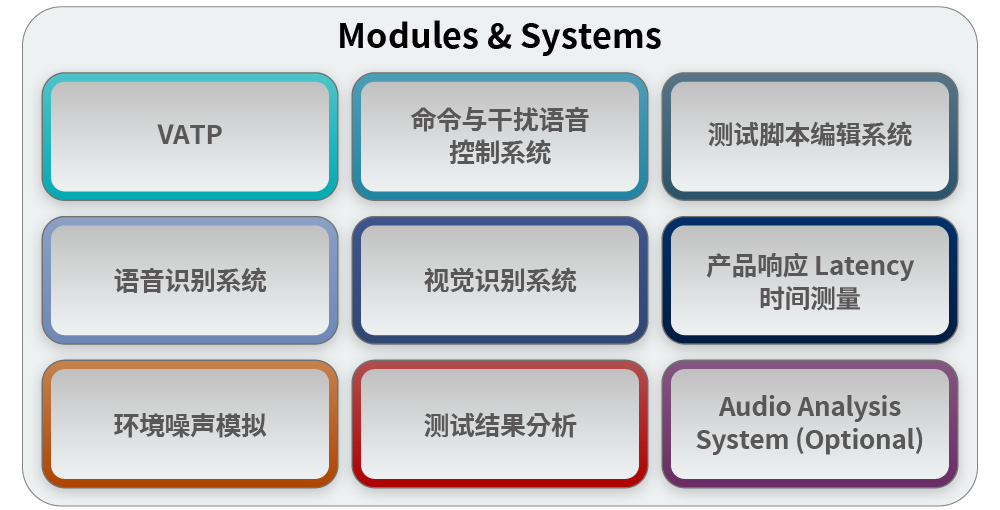 Modules & Systems

VATP

命令与干扰语音控制系统

测试脚本编辑系统

语音识别系统

视觉识别系统

产品响应 Latency 时间测量

环境噪声模拟

测试结果分析

Audio Analysis System (Optional)